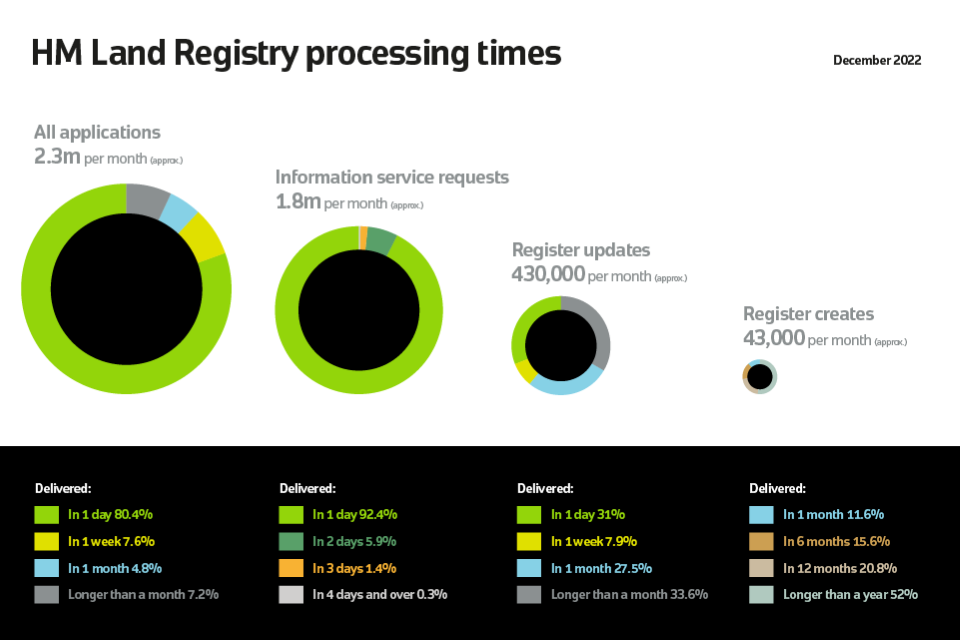 HM Land Registry processing times

December 2022

All applications
2.3m per month (approx.)

Information service requests
1.8m per month (approx.)

Register updates
430,000 per month (approx.)

Register creates
43,000 per month (approx.)

Delivered:
In 1 day 80.4%
In 1 week 7.6%
In 1 month 4.8%
Longer than a month 7.2%

Delivered:
In 1 day 92.4%
In 2 days 5.9%
In 3 days 1.4%
In 4 days and over 0.3%

Delivered:
In 1 day 31%
In 1 week 7.9%
In 1 month 27.5%
Longer than a month 33.6%

Delivered:
In 1 month 11.6%
In 6 months 15.6%
In 12 months 20.8%
Longer than a year 52%